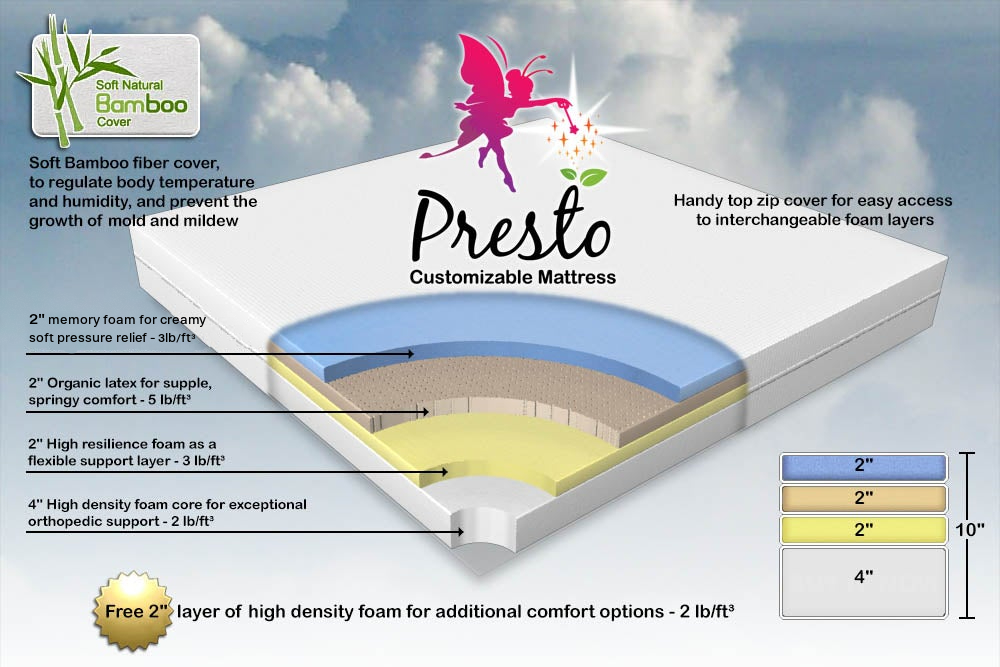 Soft Natural
Bamboo
Cover

Soft Bamboo fiber cover, to regulate body temperature and humidity, and prevent the growth of mold and mildew

Presto
Customizable Mattress

Handy top zip cover for easy access to interchangeable foam layers

2" memory foam for creamy soft pressure relief - 3lb/ft³

2" Organic latex for supple, springy comfort - 5 lb/ft³

2" High resilience foam as a flexible support layer - 3 lb/ft³

4" High density foam core for exceptional orthopedic support - 2 lb/ft³

2"
2"
2"
4"
10"

Free 2" layer of high density foam for additional comfort options - 2 lb/ft³